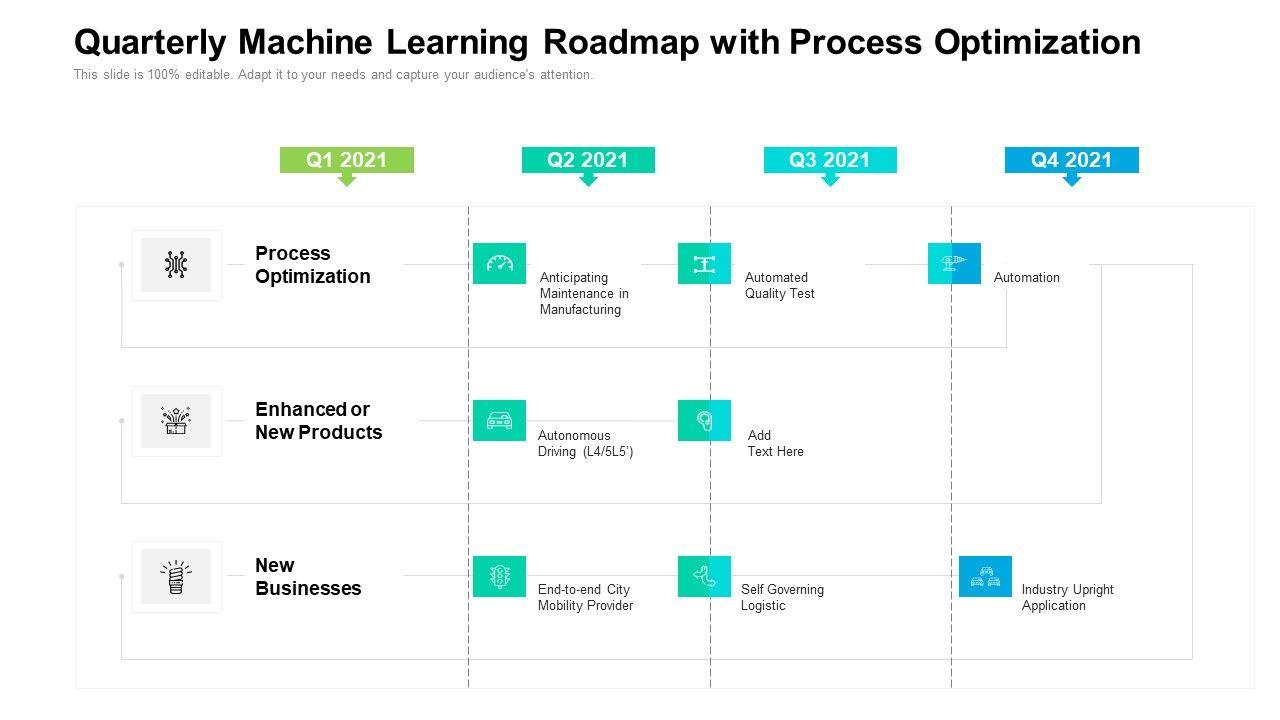 Quarterly Machine Learning Roadmap with Process Optimization

This slide is 100% editable. Adapt it to your needs and capture your audience's attention.

Q1 2021

Q2 2021

Q3 2021

Q4 2021

Process Optimization

Anticipating Maintenance in Manufacturing

Automated Quality Test

Automation

Enhanced or New Products

Autonomous Driving (L4/5L5')

Add Text Here

New Businesses

End-to-end City Mobility Provider

Self Governing Logistic

Industry Upright Application